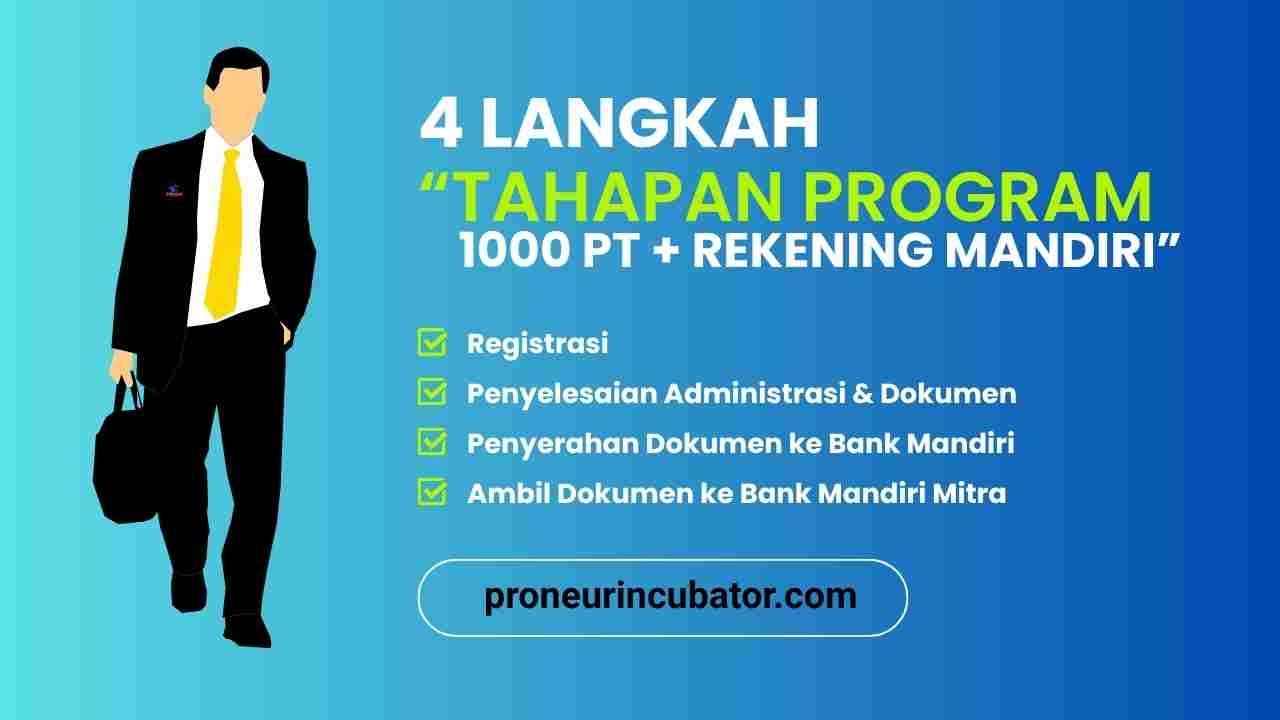 4 LANGKAH
“TAHAPAN PROGRAM
1000 PT + REKENING MANDIRI”

Registrasi
Penyelesaian Administrasi & Dokumen
Penyerahan Dokumen ke Bank Mandiri
Ambil Dokumen ke Bank Mandiri Mitra

proneurincubator.com